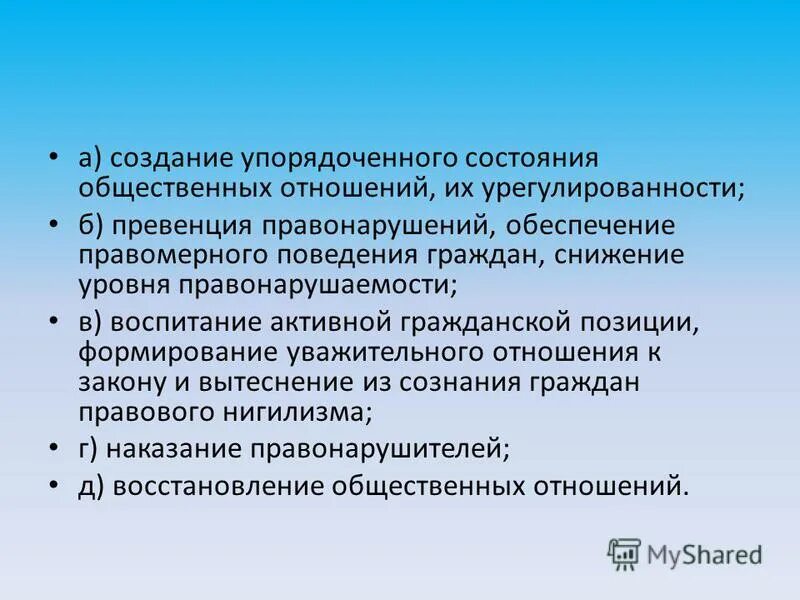 • а) создание упорядоченного состояния общественных отношений, их урегулированности;
• б) превенция правонарушений, обеспечение правомерного поведения граждан, снижение уровня правонарушаемости;
• в) воспитание активной гражданской позиции, формирование уважительного отношения к закону и вытеснение из сознания граждан правового нигилизма;
• г) наказание правонарушителей;
• д) восстановление общественных отношений.

MyShared